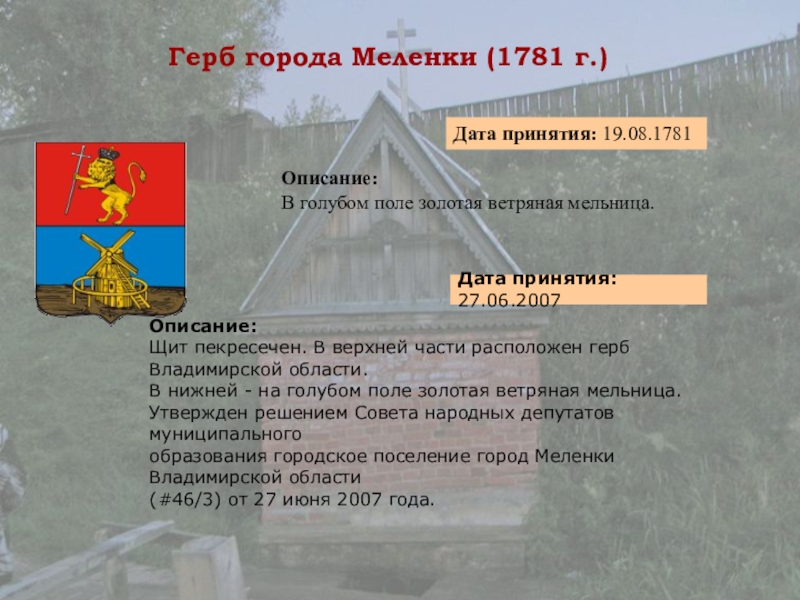 Герб города Меленки (1781 г.)

Дата принятия: 19.08.1781

Описание:
В голубом поле золотая ветряная мельница.

Дата принятия: 27.06.2007

Описание:
Щит пекресечен. В верхней части расположен герб Владимирской области.
В нижней - на голубом поле золотая ветряная мельница.
Утвержден решением Совета народных депутатов муниципального
образования городское поселение город Меленки Владимирской области
(#46/3) от 27 июня 2007 года.